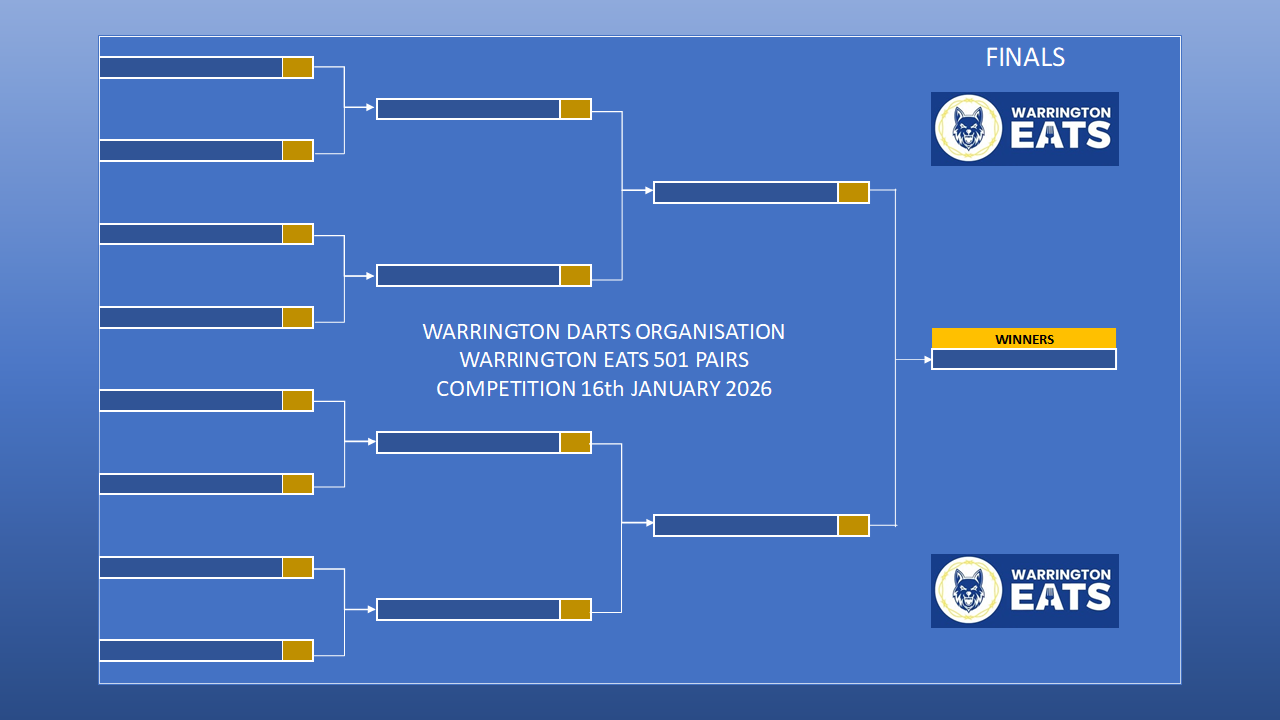 FINALS

WARRINGTON EATS

WARRINGTON DARTS ORGANISATION
WARRINGTON EATS 501 PAIRS
COMPETITION 16th JANUARY 2026

WINNERS

WARRINGTON EATS